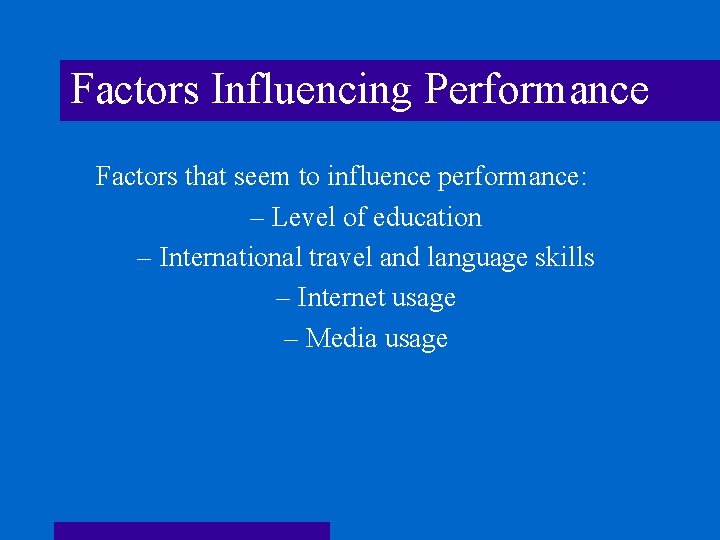 Factors Influencing Performance

Factors that seem to influence performance:

– Level of education

– International travel and language skills

– Internet usage

– Media usage